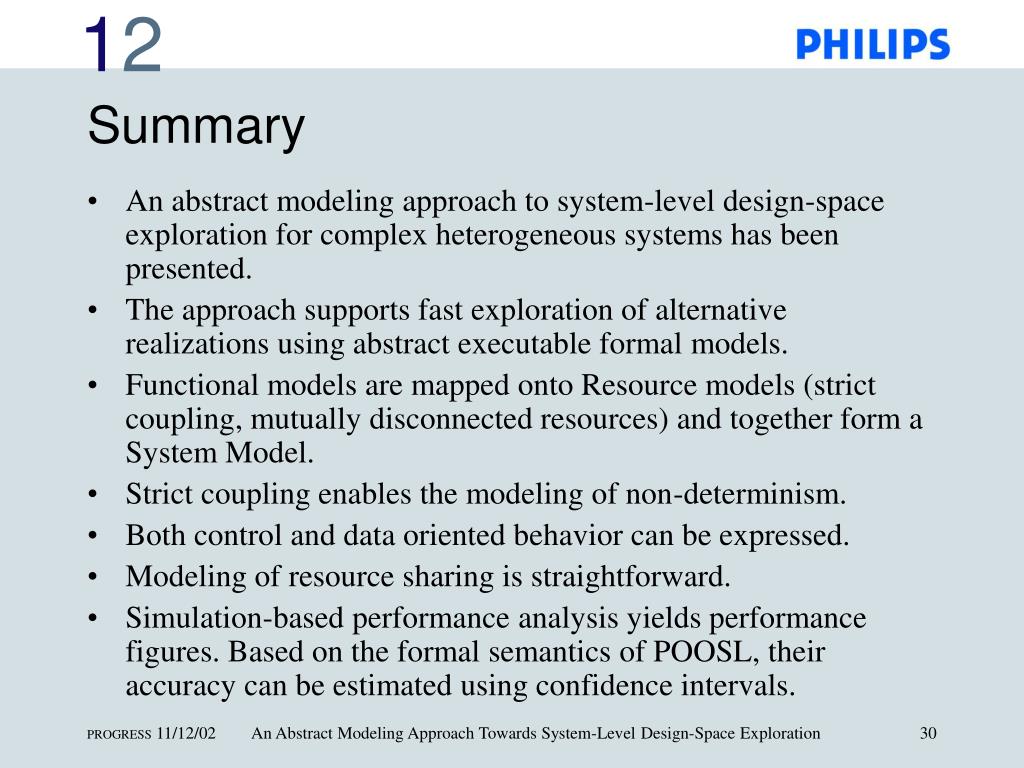 12

PHILIPS

Summary

• An abstract modeling approach to system-level design-space exploration for complex heterogeneous systems has been presented.
• The approach supports fast exploration of alternative realizations using abstract executable formal models.
• Functional models are mapped onto Resource models (strict coupling, mutually disconnected resources) and together form a System Model.
• Strict coupling enables the modeling of non-determinism.
• Both control and data oriented behavior can be expressed.
• Modeling of resource sharing is straightforward.
• Simulation-based performance analysis yields performance figures. Based on the formal semantics of POOSL, their accuracy can be estimated using confidence intervals.

PROGRESS 11/12/02 An Abstract Modeling Approach Towards System-Level Design-Space Exploration 30